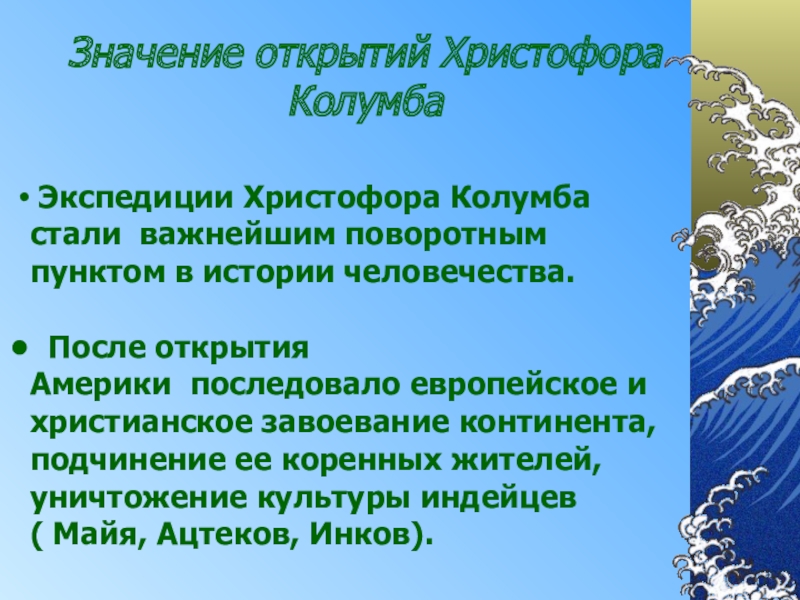 Значение открытий Христофора Колумба

• Экспедиции Христофора Колумба стали важнейшим поворотным пунктом в истории человечества.

• После открытия Америки последовало европейское и христианское завоевание континента, подчинение ее коренных жителей, уничтожение культуры индейцев ( Майя, Ацтеков, Инков).